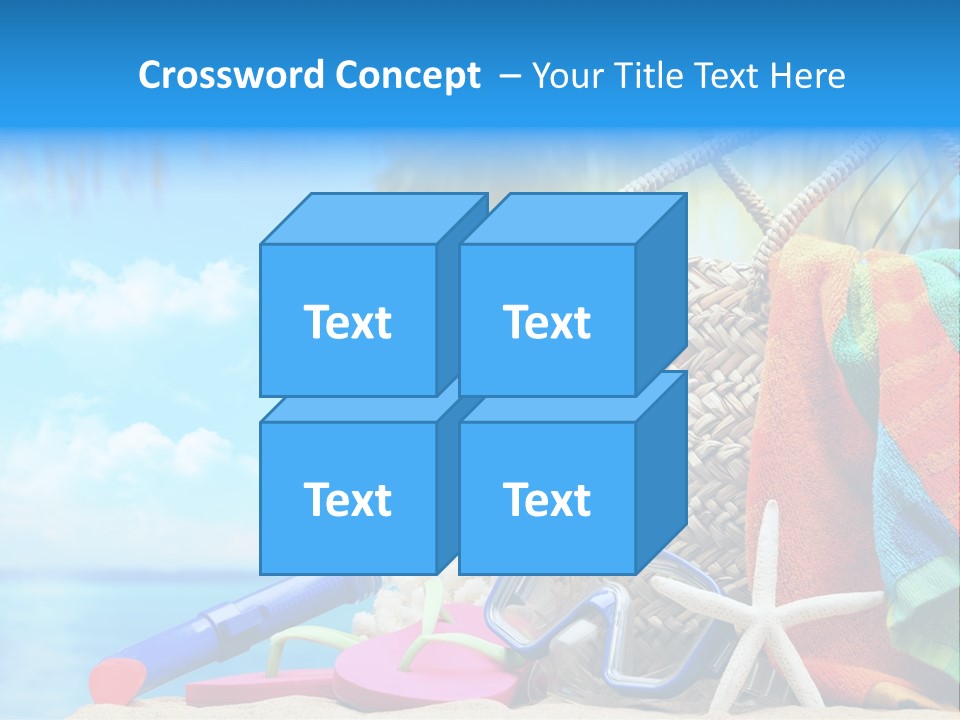 Crossword Concept – Your Title Text Here

Text

Text

Text

Text